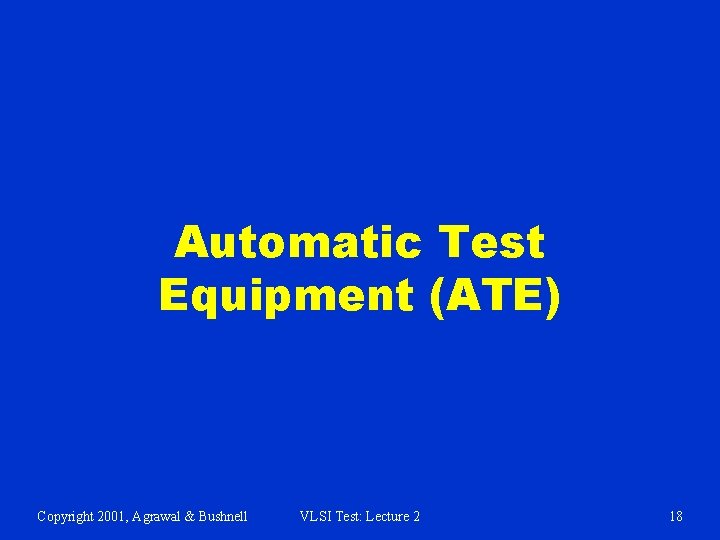 Automatic Test Equipment (ATE)

Copyright 2001, Agrawal & Bushnell

VLSI Test: Lecture 2

18